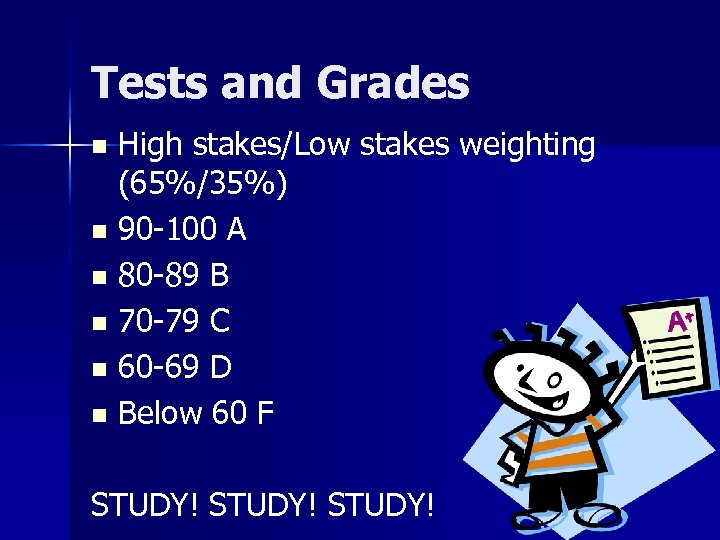 Tests and Grades

- High stakes/Low stakes weighting (65%/35%)
- 90-100 A
- 80-89 B
- 70-79 C
- 60-69 D
- Below 60 F

STUDY! STUDY! STUDY!

A+